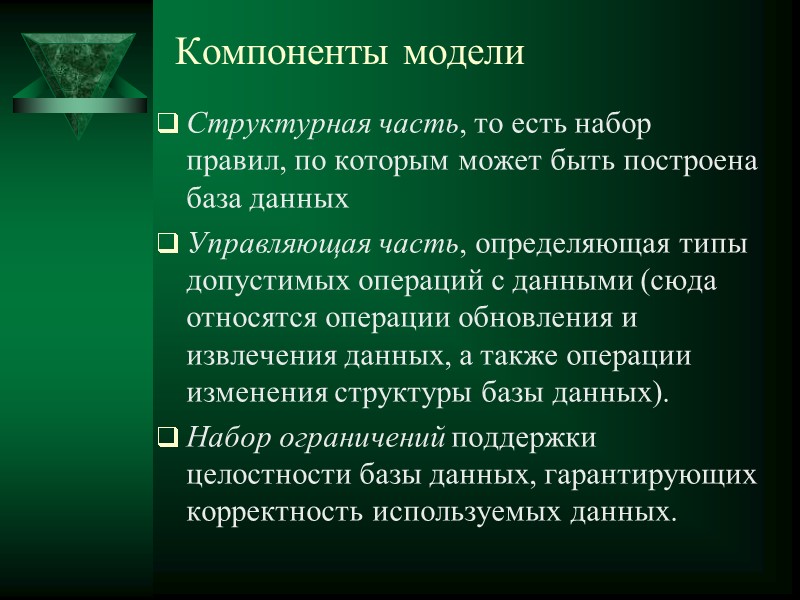 Компоненты модели

❑ Структурная часть, то есть набор правил, по которым может быть построена база данных

❑ Управляющая часть, определяющая типы допустимых операций с данными (сюда относятся операции обновления и извлечения данных, а также операции изменения структуры базы данных).

❑ Набор ограничений поддержки целостности базы данных, гарантирующих корректность используемых данных.